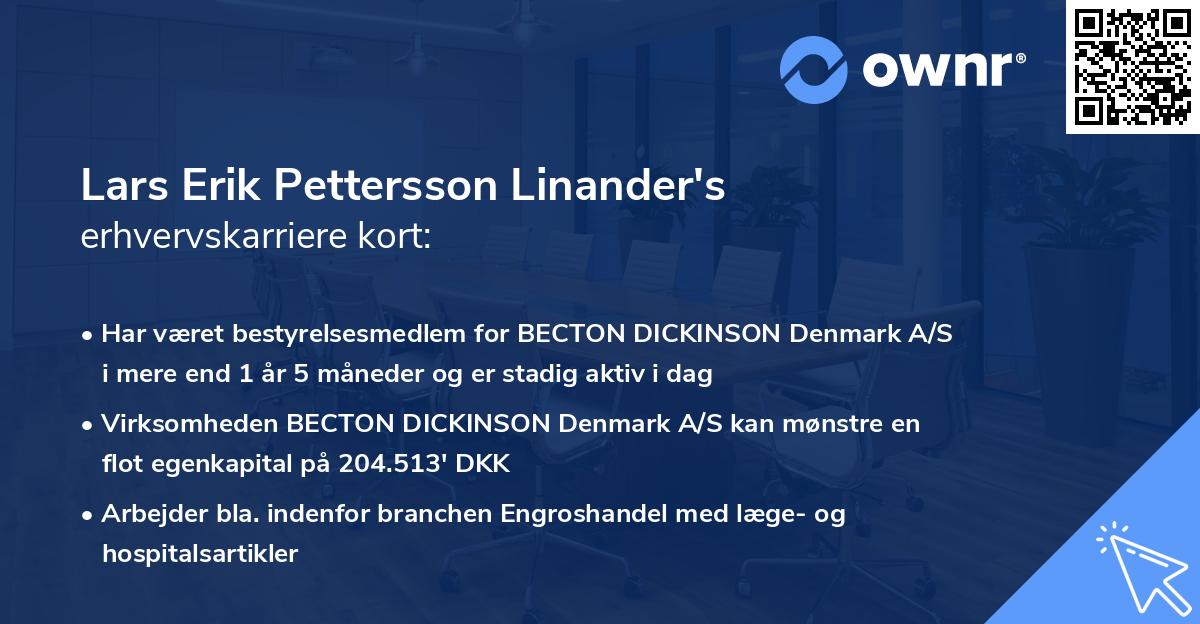 ownr®

Lars Erik Pettersson Linander's
erhvervskarriere kort:

• Har været bestyrelsesmedlem for BECTON DICKINSON Denmark A/S i mere end 1 år 5 måneder og er stadig aktiv i dag

• Virksomheden BECTON DICKINSON Denmark A/S kan mønstre en flot egenkapital på 204.513' DKK

• Arbejder bla. indenfor branchen Engroshandel med læge- og hospitalsartikler